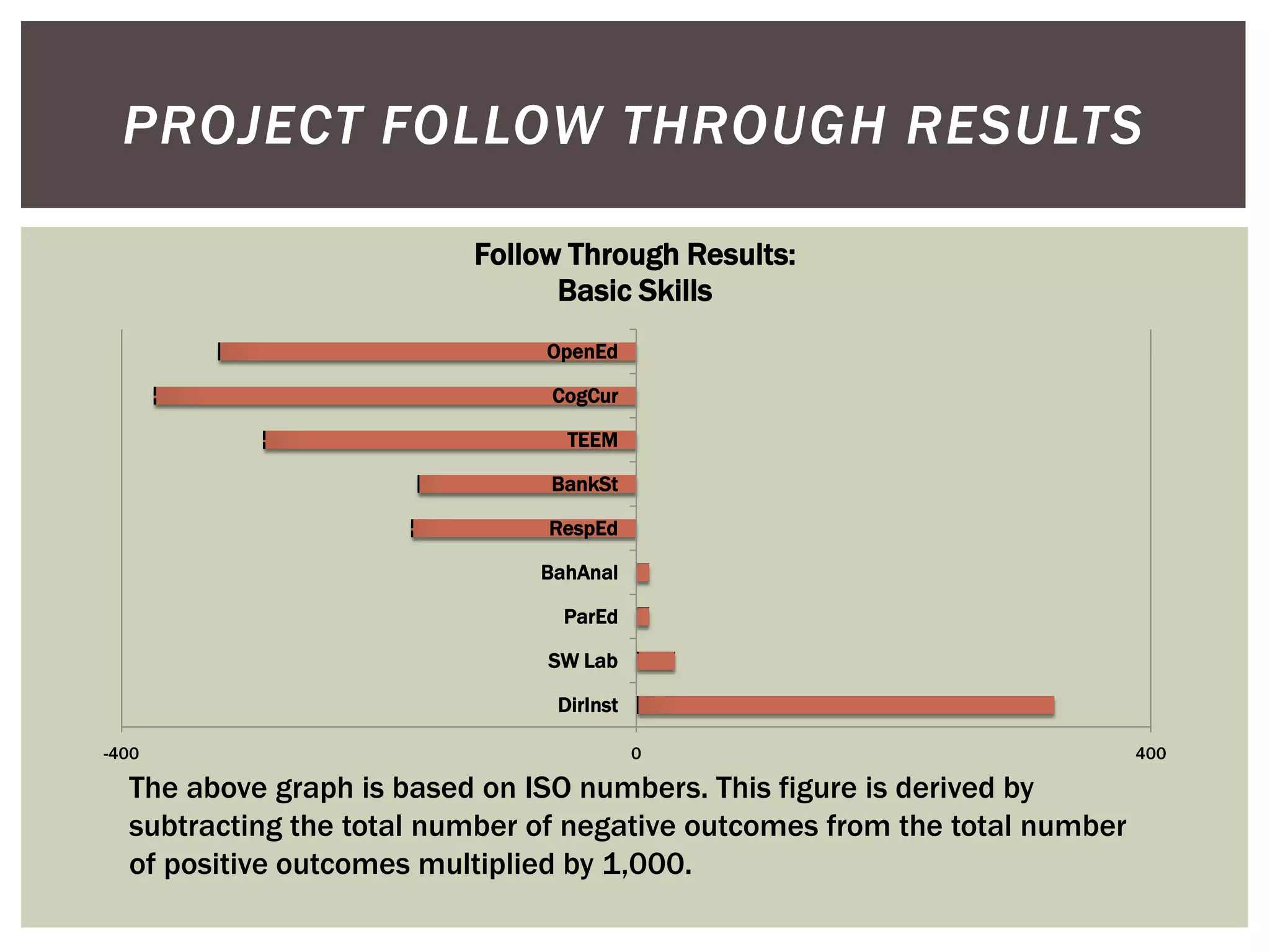 PROJECT FOLLOW THROUGH RESULTS

Follow Through Results:
Basic Skills

OpenEd
CogCur
TEEM
BankSt
RespEd
BahAnal
ParEd
SW Lab
DirInst

-400
0
400

The above graph is based on ISO numbers. This figure is derived by subtracting the total number of negative outcomes from the total number of positive outcomes multiplied by 1,000.